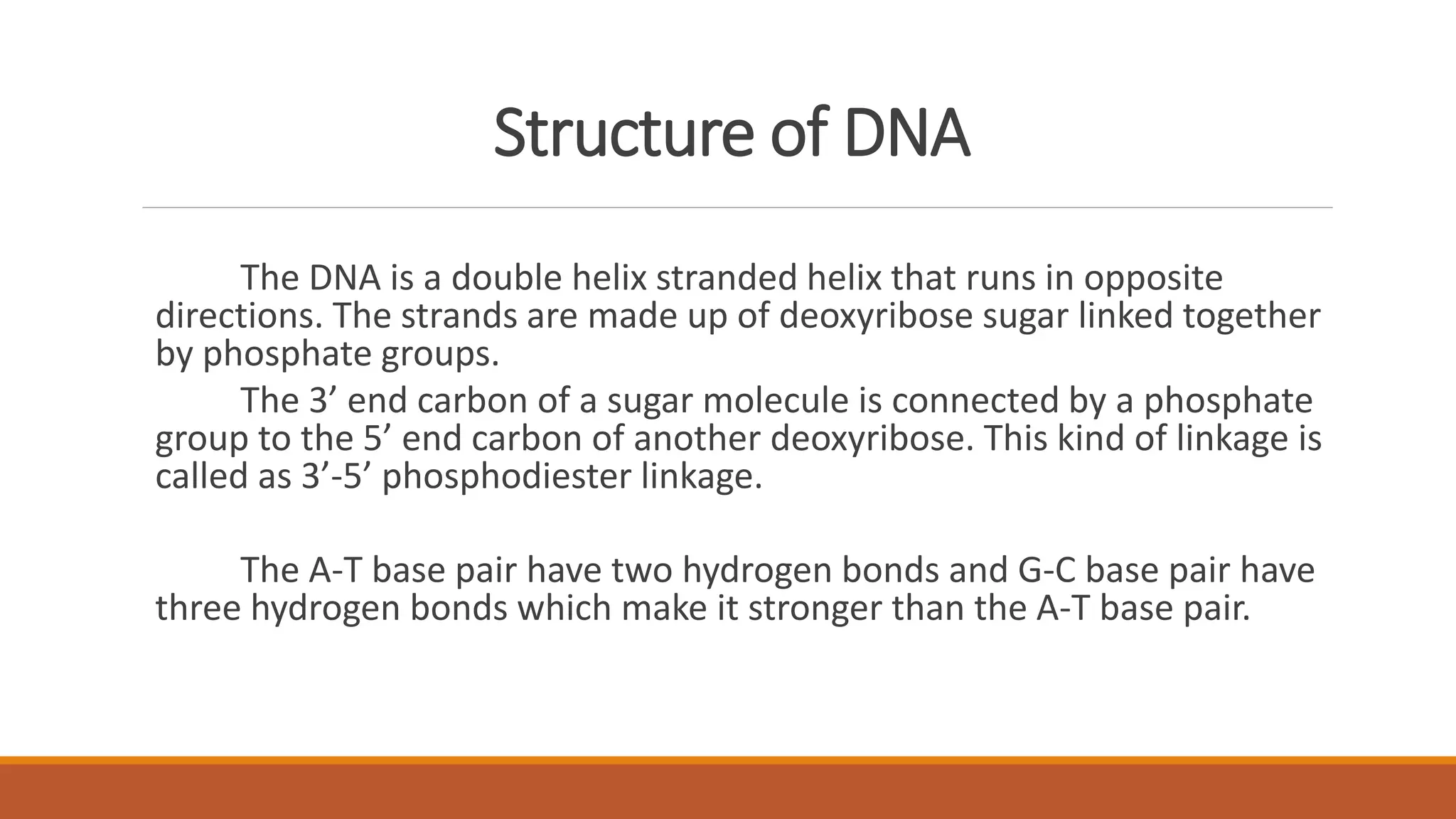 Structure of DNA

The DNA is a double helix stranded helix that runs in opposite directions. The strands are made up of deoxyribose sugar linked together by phosphate groups.

The 3’ end carbon of a sugar molecule is connected by a phosphate group to the 5’ end carbon of another deoxyribose. This kind of linkage is called as 3’-5’ phosphodiester linkage.

The A-T base pair have two hydrogen bonds and G-C base pair have three hydrogen bonds which make it stronger than the A-T base pair.